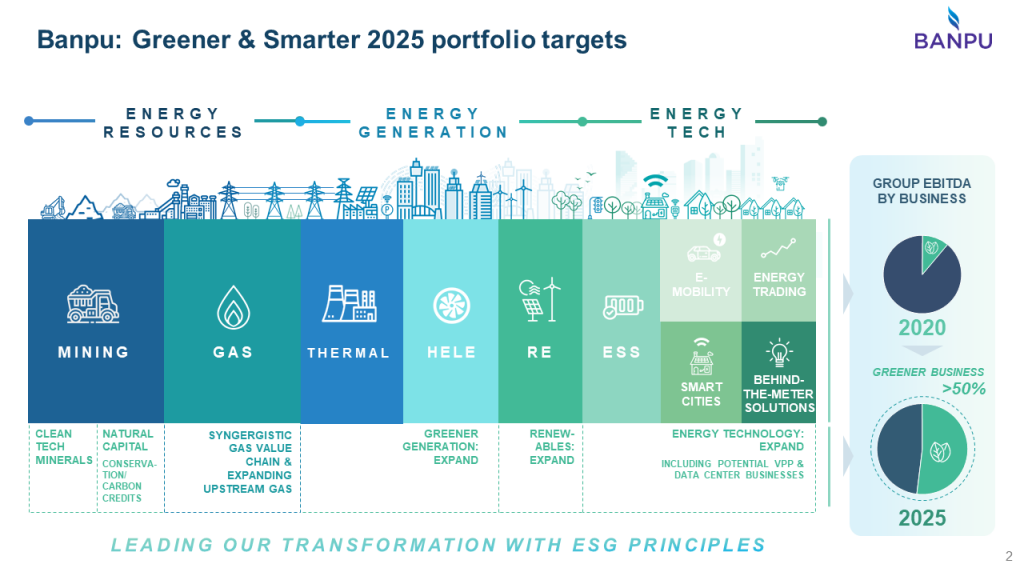 Banpu: Greener & Smarter 2025 portfolio targets

BANPU

ENERGY RESOURCES

ENERGY GENERATION

ENERGY TECH

MINING

GAS

THERMAL

HELE

RE

ESS

E-MOBILITY

ENERGY TRADING

SMART CITIES

BEHIND-THE-METER SOLUTIONS

CLEAN TECH MINERALS

NATURAL CAPITAL

CONSERVATION/ CARBON CREDITS

SYNGERGISTIC GAS VALUE CHAIN & EXPANDING UPSTREAM GAS

GREENER GENERATION: EXPAND

RENEWABLES: EXPAND

ENERGY TECHNOLOGY: EXPAND

INCLUDING POTENTIAL VPP & DATA CENTER BUSINESSES

GROUP EBITDA BY BUSINESS

2020

GREENER BUSINESS >50%

2025

LEADING OUR TRANSFORMATION WITH ESG PRINCIPLES

2